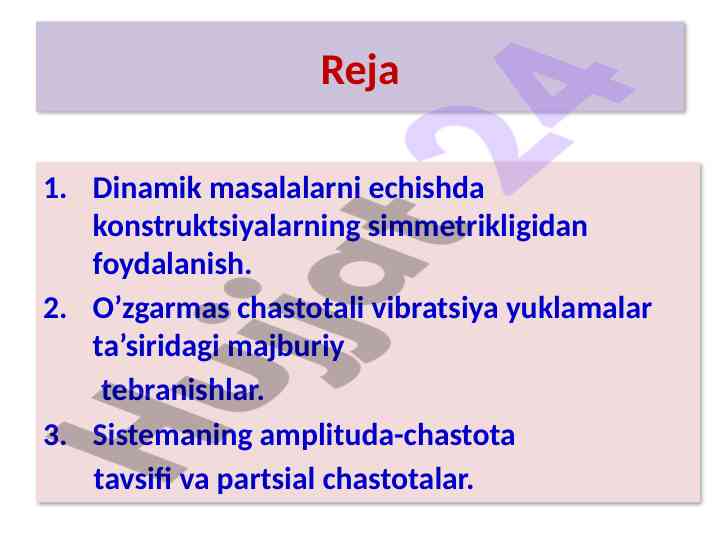 Reja

1. Dinamik masalalarni echishda konstruktsiyalarning simmetrikligidan foydalanish.
2. O’zgarmas chastotali vibratsiya yuklamalar ta’siridagi majburiy tebranishlar.
3. Sistemaning amplituda-chastota tavsifi va partsial chastotalar.

Hujjat24